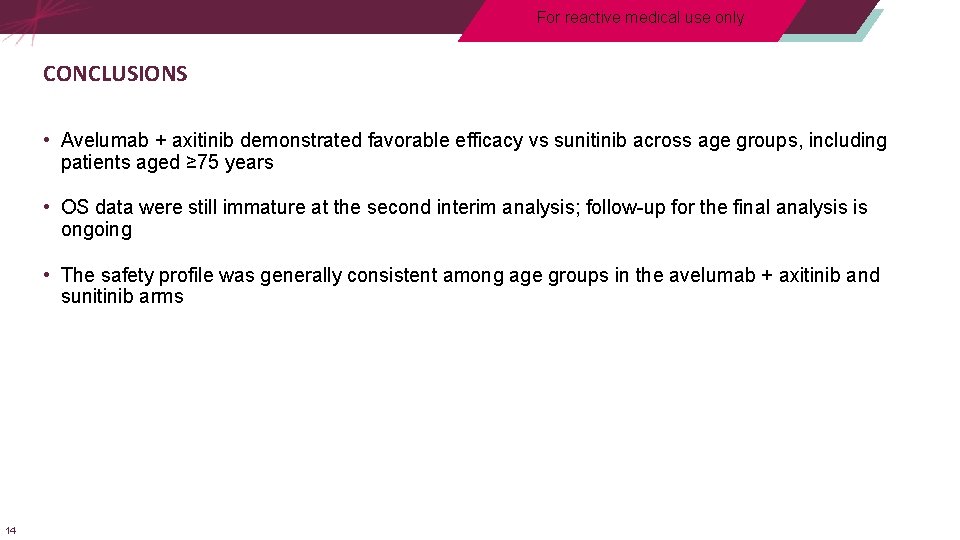 For reactive medical use only

CONCLUSIONS

• Avelumab + axitinib demonstrated favorable efficacy vs sunitinib across age groups, including patients aged ≥75 years

• OS data were still immature at the second interim analysis; follow-up for the final analysis is ongoing

• The safety profile was generally consistent among age groups in the avelumab + axitinib and sunitinib arms

14